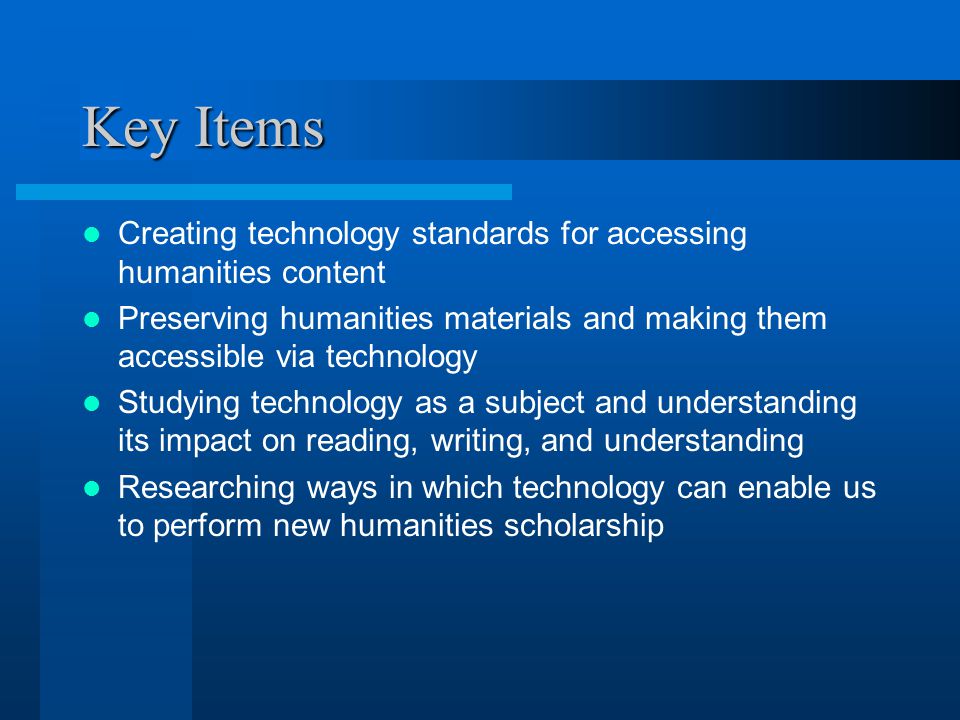 Key Items

- Creating technology standards for accessing humanities content
- Preserving humanities materials and making them accessible via technology
- Studying technology as a subject and understanding its impact on reading, writing, and understanding
- Researching ways in which technology can enable us to perform new humanities scholarship